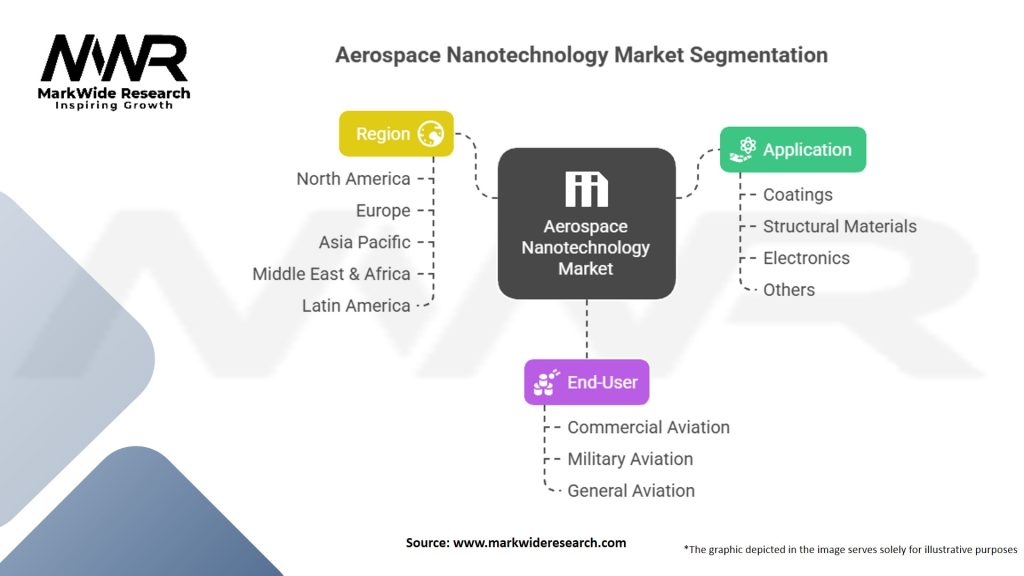 MWR
MarkWide Research
Inspiring Growth

Aerospace Nanotechnology Market Segmentation

Region
North America
Europe
Asia Pacific
Middle East & Africa
Latin America

Aerospace Nanotechnology Market

Application
Coatings
Structural Materials
Electronics
Others

End-User
Commercial Aviation
Military Aviation
General Aviation

Source: www.markwideresearch.com

*The graphic depicted in the image serves solely for illustrative purposes